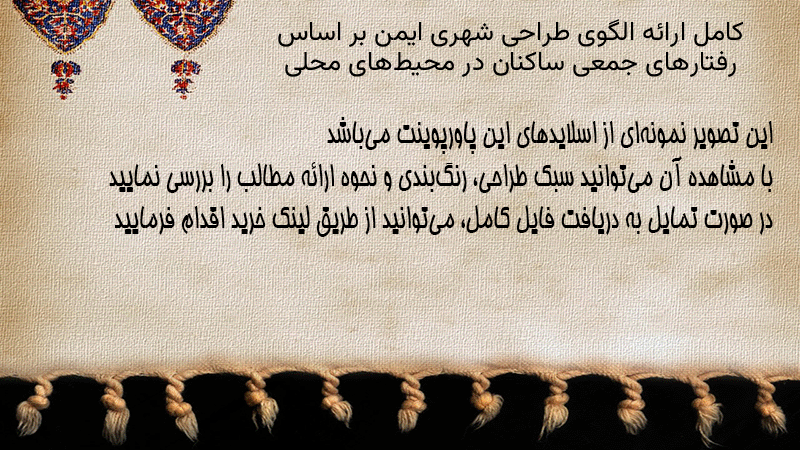 کامل ارائه الگوی طراحی شهری ایمن بر اساس رفتارهای جمعی ساکنان در محیط‌های محلی

این تصویر نمونه‌ای از اسلایدهای این پاورپوینت می‌باشد
با مشاهده آن می‌توانید سبک طراحی، رنگ‌بندی و نحوه ارائه مطالب را بررسی نمایید
در صورت تمایل به دریافت فایل کامل، می‌توانید از طریق لینک خرید اقدام فرمایید